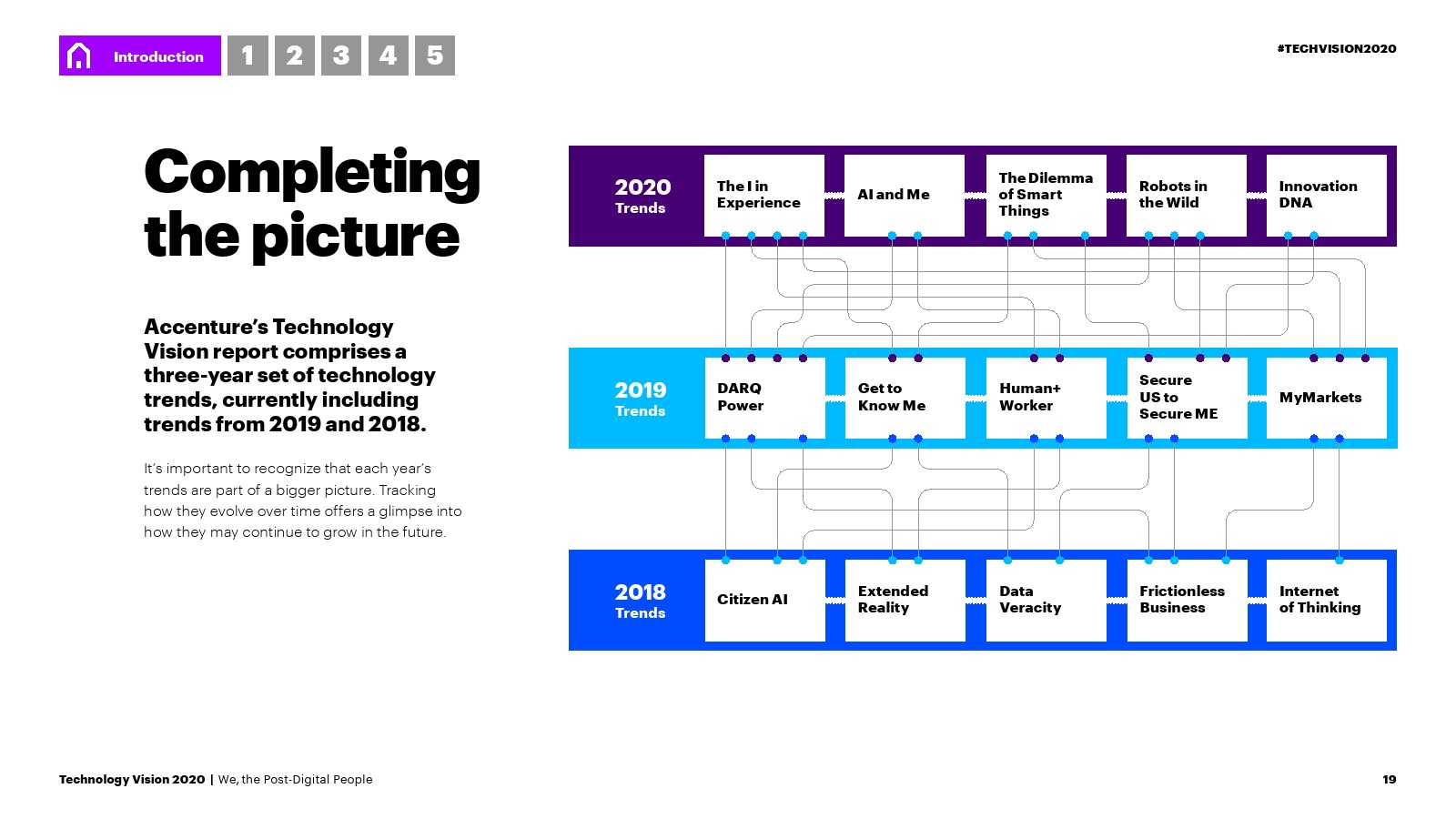 Introduction 1 2 3 4 5

#TECHVISION2020

Completing the picture

Accenture's Technology Vision report comprises a three-year set of technology trends, currently including trends from 2019 and 2018.

It's important to recognize that each year's trends are part of a bigger picture. Tracking how they evolve over time offers a glimpse into how they may continue to grow in the future.

2020 Trends

The I in Experience

AI and Me

The Dilemma of Smart Things

Robots in the Wild

Innovation DNA

2019 Trends

DARQ Power

Get to Know Me

Human+ Worker

Secure US to Secure ME

MyMarkets

2018 Trends

Citizen AI

Extended Reality

Data Veracity

Frictionless Business

Internet of Thinking

Technology Vision 2020 | We, the Post-Digital People

19